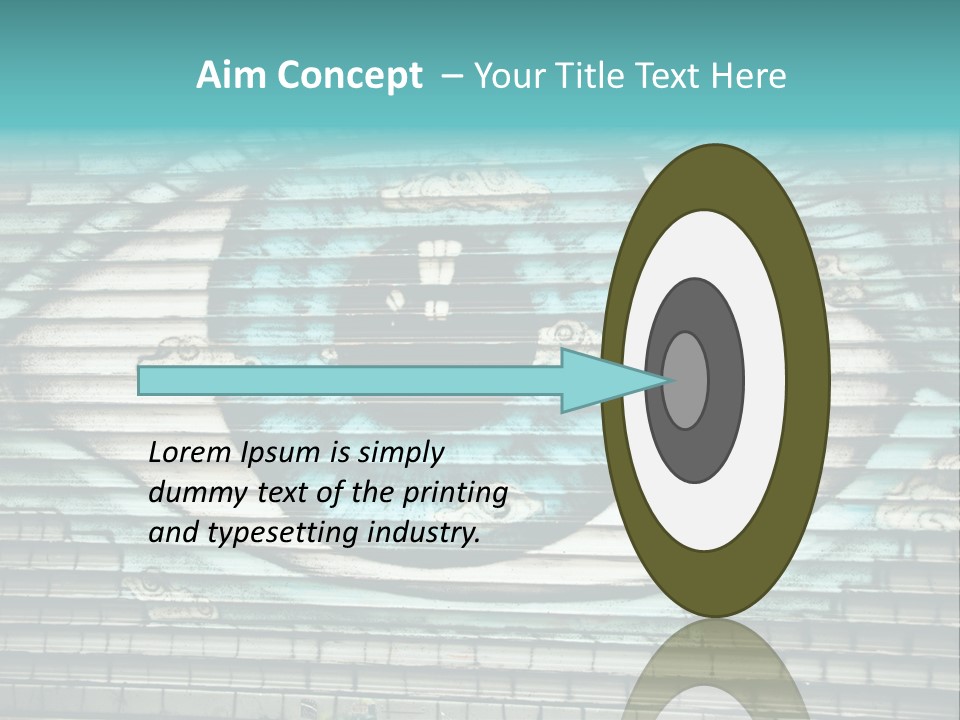 Aim Concept – Your Title Text Here

Lorem Ipsum is simply dummy text of the printing and typesetting industry.